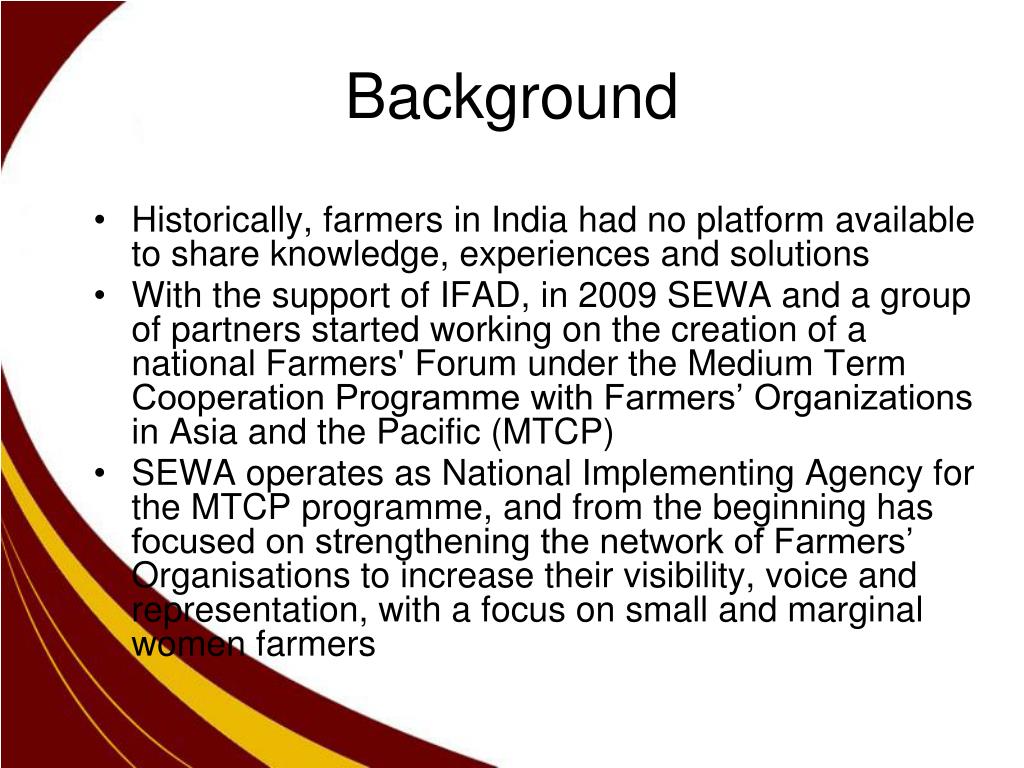 Background

• Historically, farmers in India had no platform available to share knowledge, experiences and solutions
• With the support of IFAD, in 2009 SEWA and a group of partners started working on the creation of a national Farmers' Forum under the Medium Term Cooperation Programme with Farmers’ Organizations in Asia and the Pacific (MTCP)
• SEWA operates as National Implementing Agency for the MTCP programme, and from the beginning has focused on strengthening the network of Farmers’ Organisations to increase their visibility, voice and representation, with a focus on small and marginal women farmers